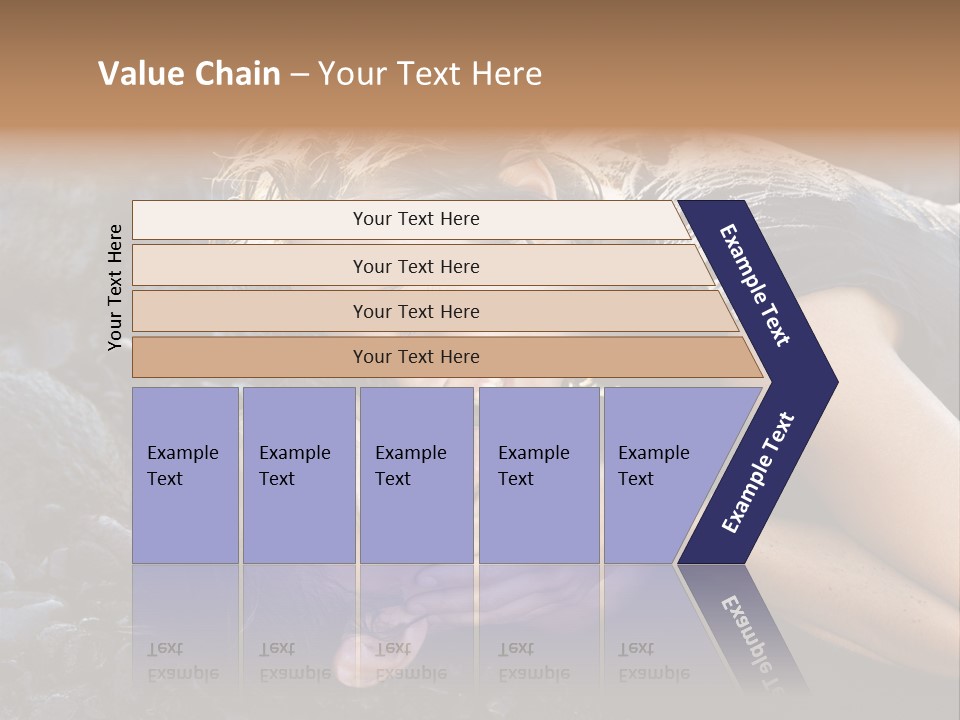 Value Chain – Your Text Here

Your Text Here

Your Text Here

Your Text Here

Your Text Here

Your Text Here

Example Text

Example Text

Example Text

Example Text

Example Text

Example Text

Example Text